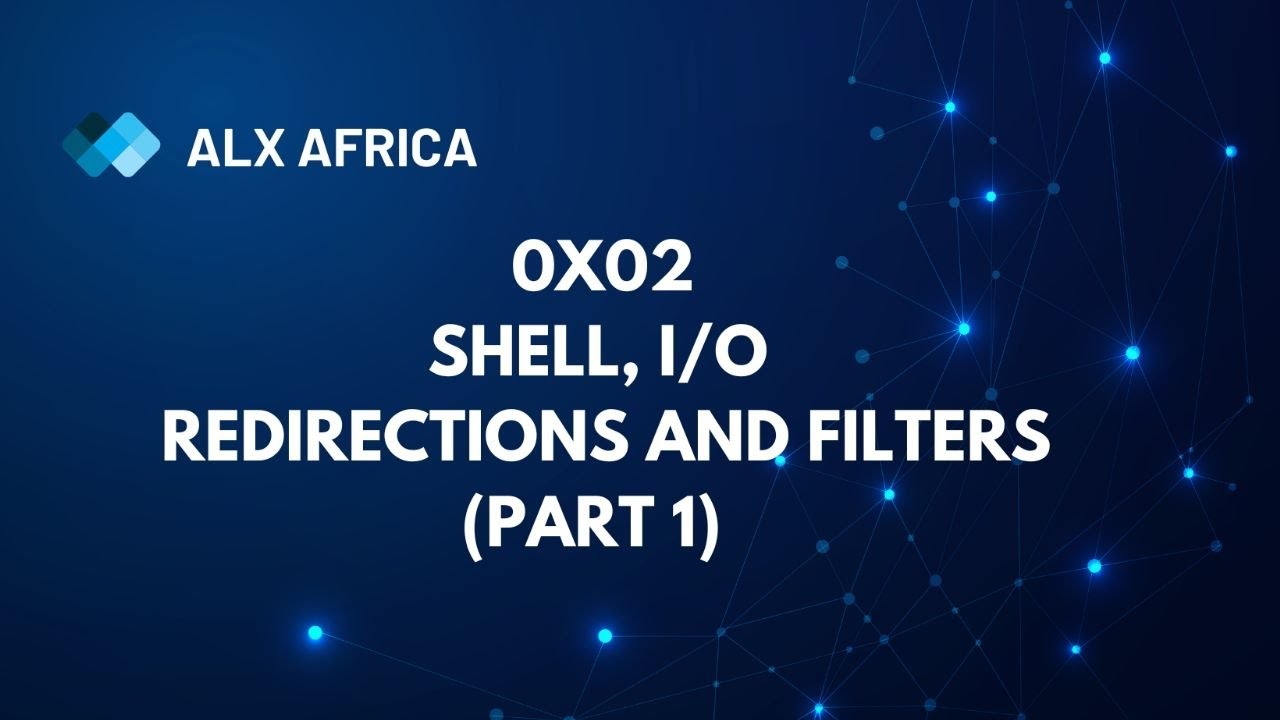 ALX AFRICA

0X02
SHELL, I/O
REDIRECTIONS AND FILTERS
(PART 1)